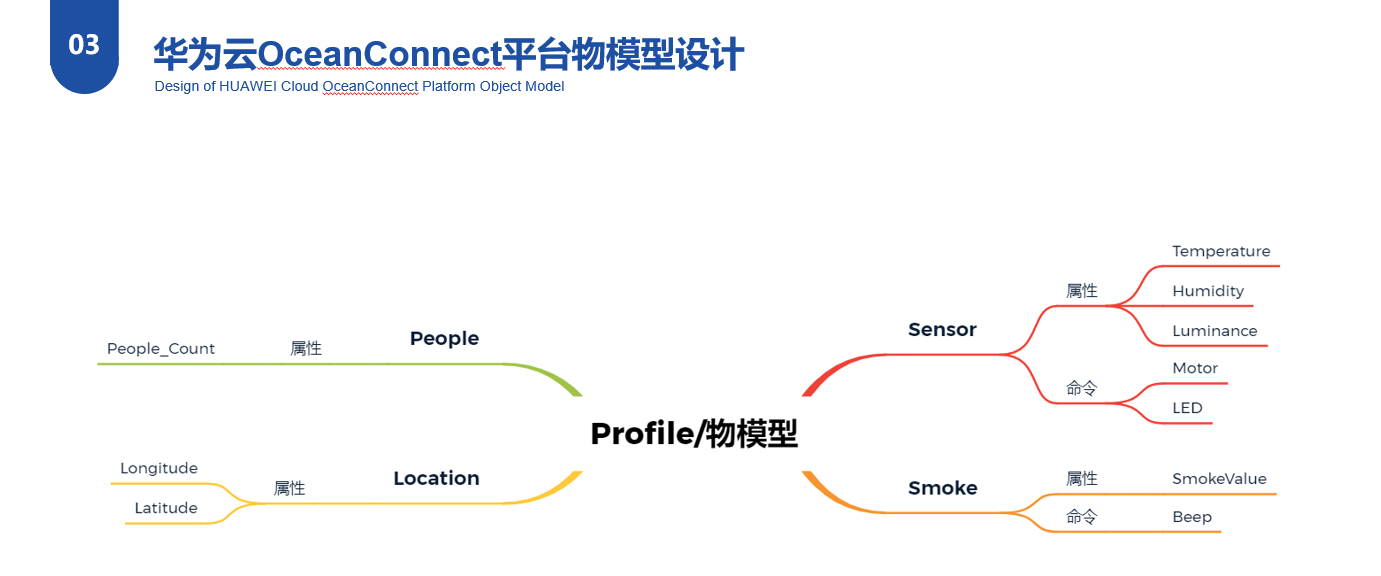 03

华为云OceanConnect平台物模型设计

Design of HUAWEI Cloud OceanConnect Platform Object Model

Profile/物模型

People

属性

People_Count

Location

属性

Longitude

Latitude

Sensor

属性

Temperature

Humidity

Luminance

命令

Motor

LED

Smoke

属性

SmokeValue

命令

Beep